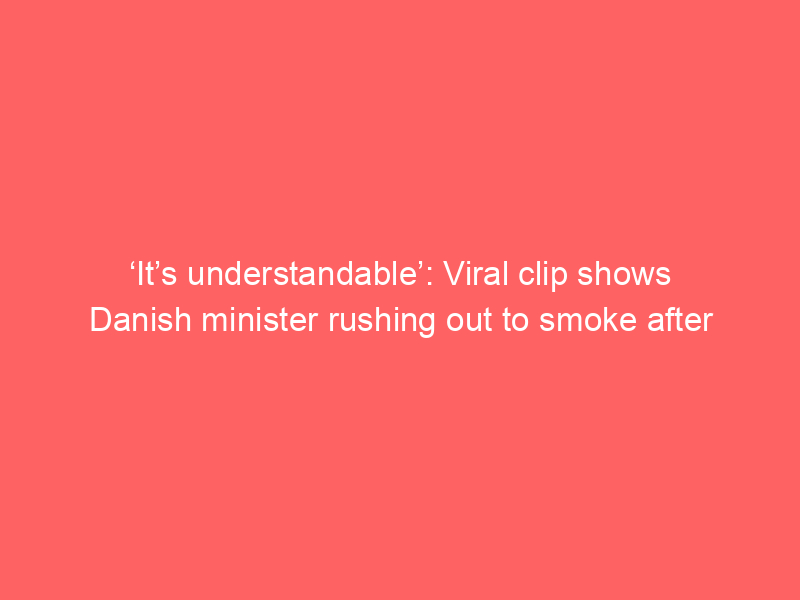 ‘It’s understandable’: Viral clip shows Danish minister rushing out to smoke after